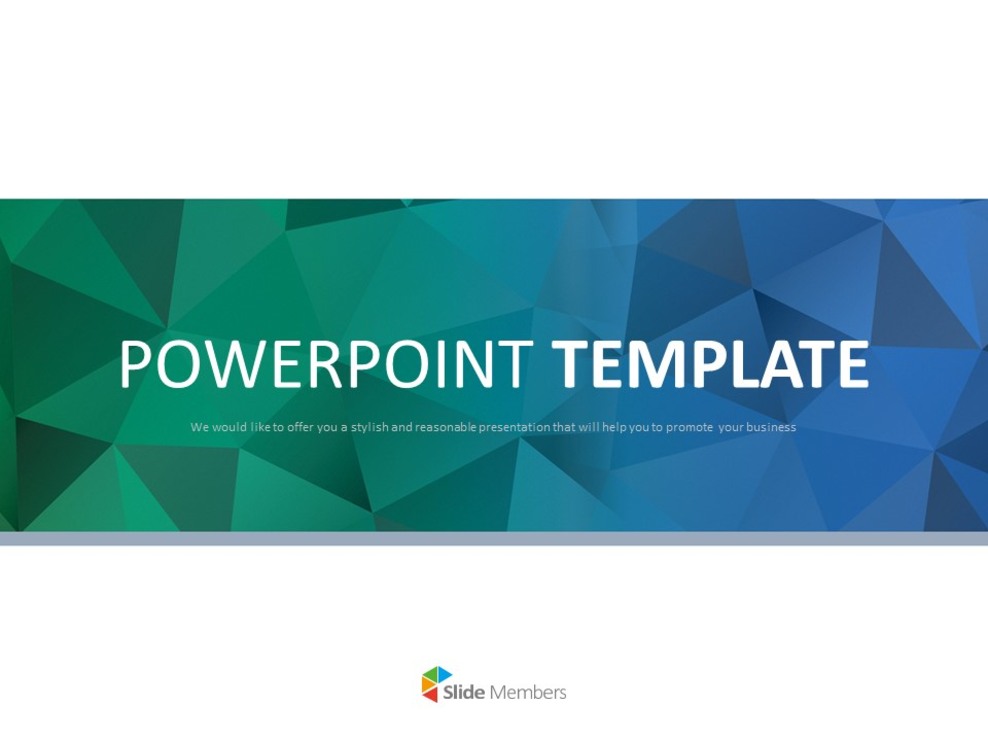 POWERPOINT TEMPLATE

We would like to offer you a stylish and reasonable presentation that will help you to promote your business

Slide Members